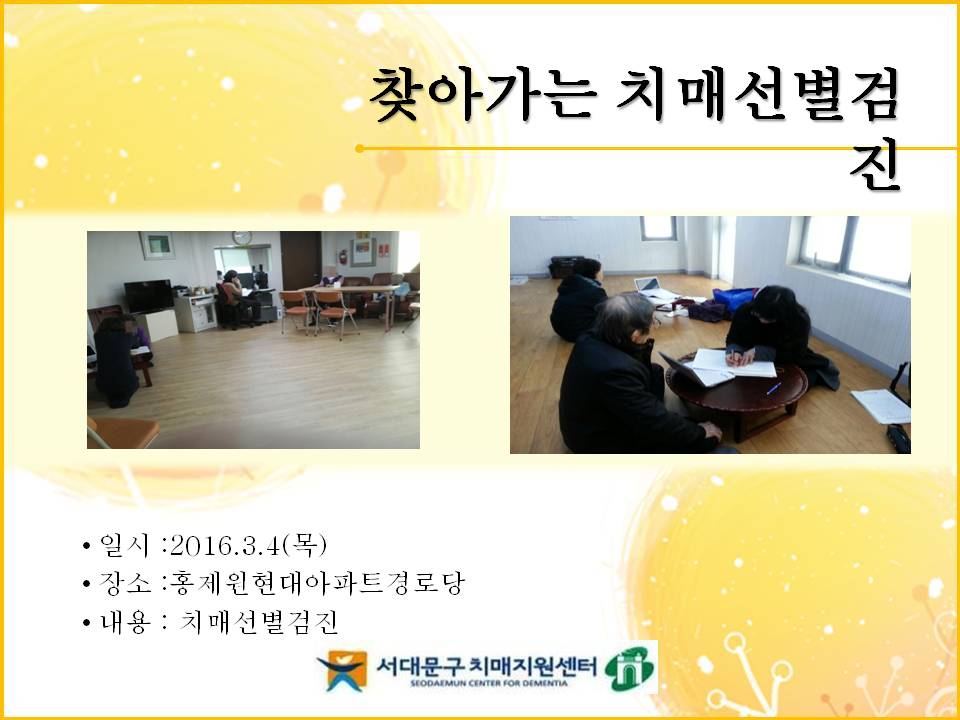 찾아가는 치매선별검진

• 일시 :2016.3.4(목)
• 장소 :홍제원현대아파트경로당
• 내용 : 치매선별검진

서대문구 치매지원센터
SEODAEMUN CENTER FOR DEMENTIA